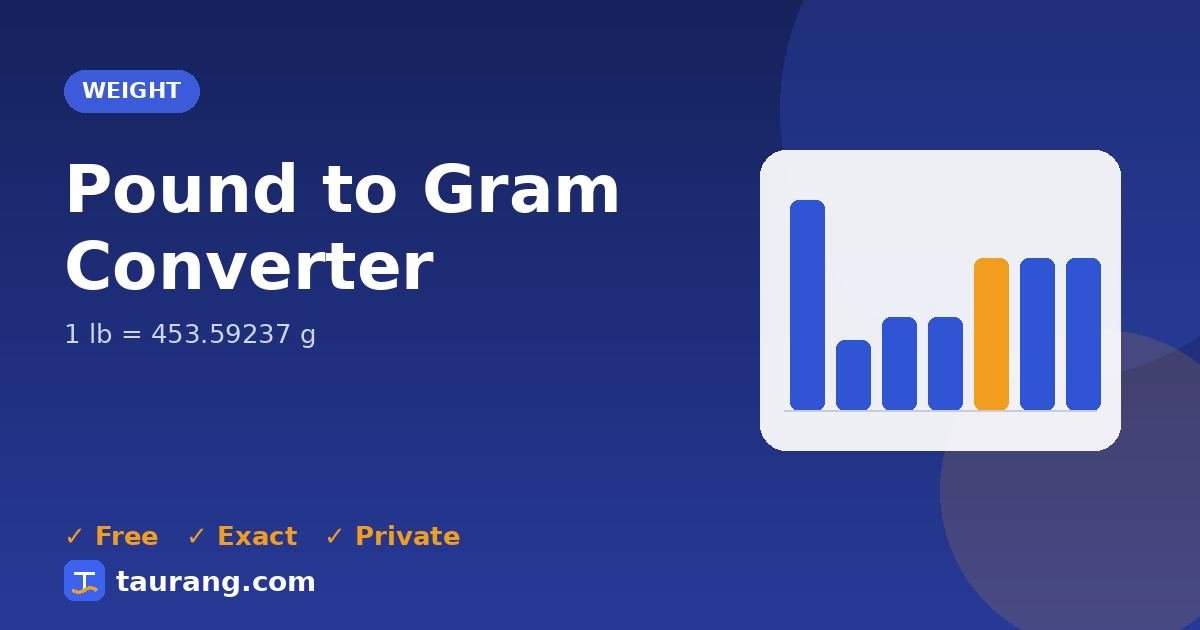 WEIGHT

Pound to Gram Converter

1 lb = 453.59237 g

✓ Free ✓ Exact ✓ Private

taurang.com